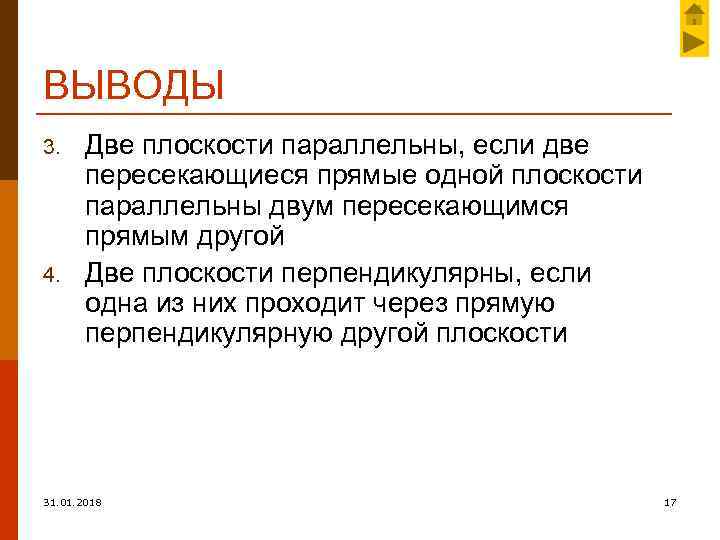 ВЫВОДЫ

3. Две плоскости параллельны, если две пересекающиеся прямые одной плоскости параллельны двум пересекающимся прямым другой

4. Две плоскости перпендикулярны, если одна из них проходит через прямую перпендикулярную другой плоскости

31.01.2018

17